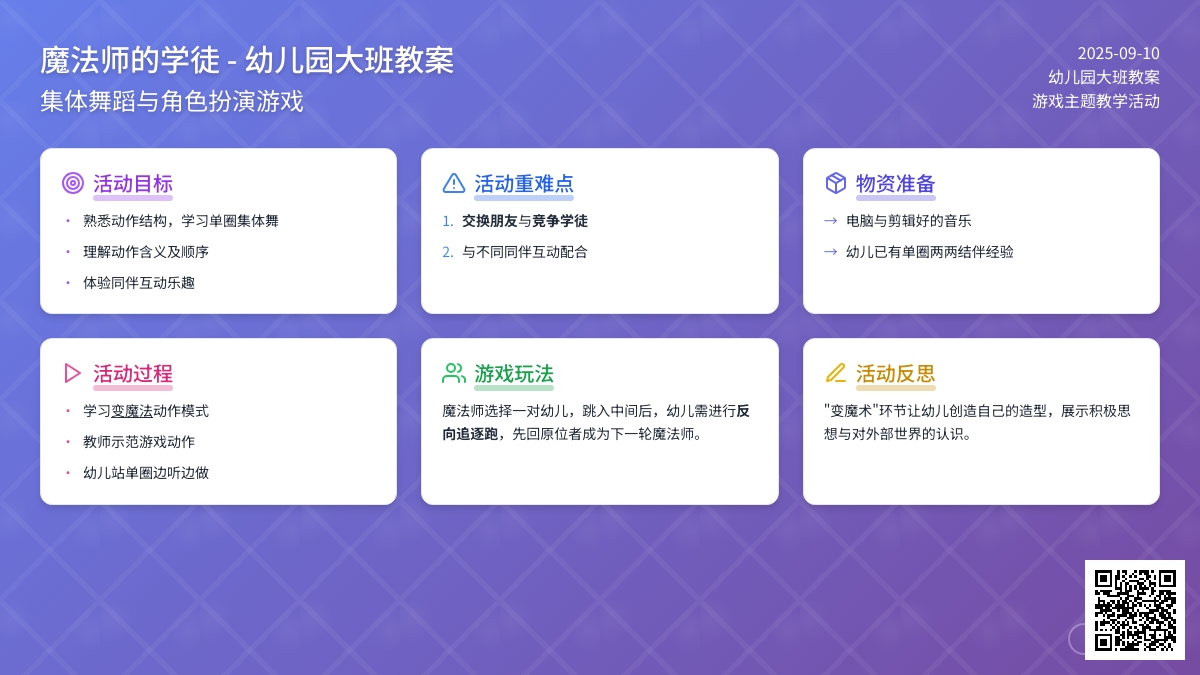 魔法师的学徒 - 幼儿园大班教案
集体舞蹈与角色扮演游戏

2025-09-10
幼儿园大班教案
游戏主题教学活动

活动目标
• 熟悉动作结构，学习单圈集体舞
• 理解动作含义及顺序
• 体验同伴互动乐趣

活动重难点
1. 交换朋友与竞争学徒
2. 与不同同伴互动配合

物资准备
→ 电脑与剪辑好的音乐
→ 幼儿已有单圈两两结伴经验

活动过程
• 学习变魔法动作模式
• 教师示范游戏动作
• 幼儿站单圈边听边做

游戏玩法
魔法师选择一对幼儿，跳入中间后，幼儿需进行反向追逐跑，先回原位者成为下一轮魔法师。

活动反思
"变魔术"环节让幼儿创造自己的造型，展示积极思想与对外部世界的认识。